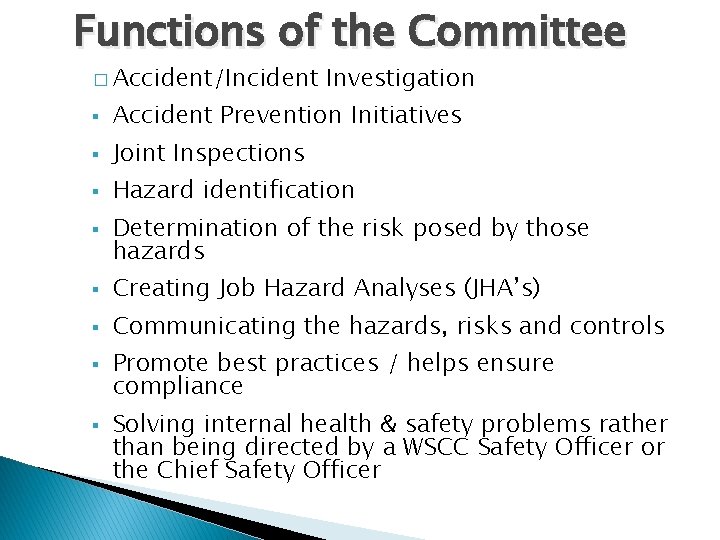 Functions of the Committee

□ Accident/Incident Investigation
▪ Accident Prevention Initiatives
▪ Joint Inspections
▪ Hazard identification
▪ Determination of the risk posed by those hazards
▪ Creating Job Hazard Analyses (JHA's)
▪ Communicating the hazards, risks and controls
▪ Promote best practices / helps ensure compliance
▪ Solving internal health & safety problems rather than being directed by a WSCC Safety Officer or the Chief Safety Officer